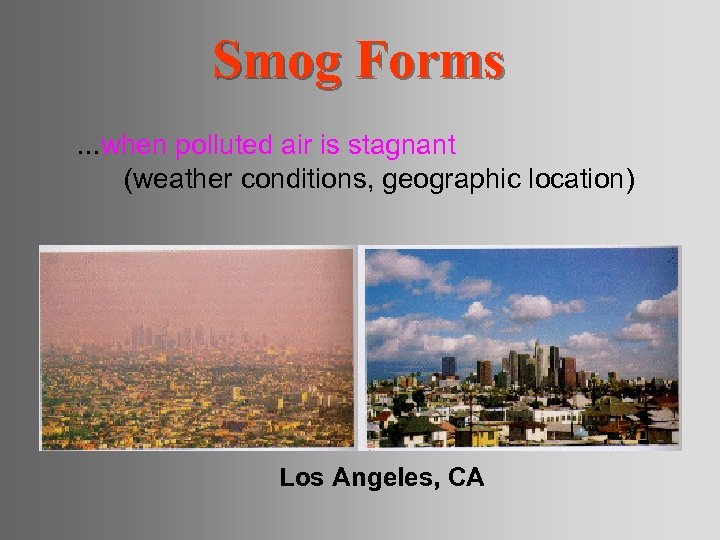 Smog Forms

...when polluted air is stagnant
(weather conditions, geographic location)

Los Angeles, CA